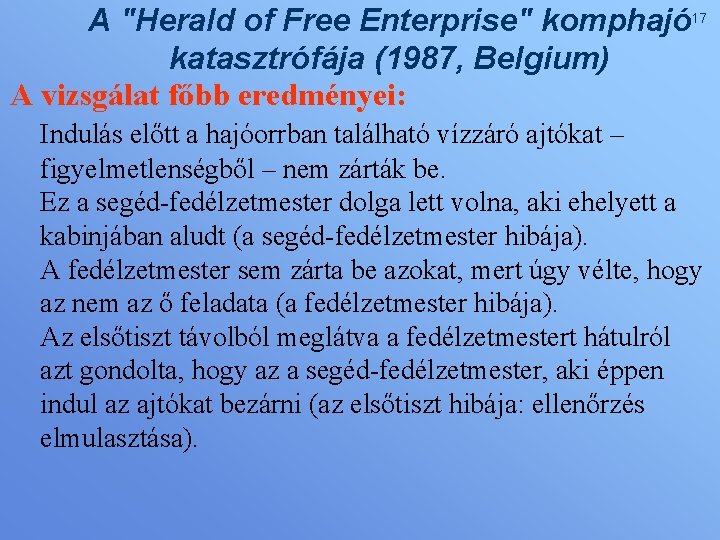 A "Herald of Free Enterprise" komphajó katasztrófája (1987, Belgium)

17

A vizsgálat főbb eredményei:

Indulás előtt a hajóorrban található vízzáró ajtókat – figyelmetlenségből – nem zárták be.

Ez a segéd-fedélzetmester dolga lett volna, aki ehelyett a kabinjában aludt (a segéd-fedélzetmester hibája).

A fedélzetmester sem zárta be azokat, mert úgy vélte, hogy az nem az ő feladata (a fedélzetmester hibája).

Az elsőtiszt távolból meglátva a fedélzetmestert hátulról azt gondolta, hogy az a segéd-fedélzetmester, aki éppen indul az ajtókat bezárni (az elsőtiszt hibája: ellenőrzés elmulasztása).